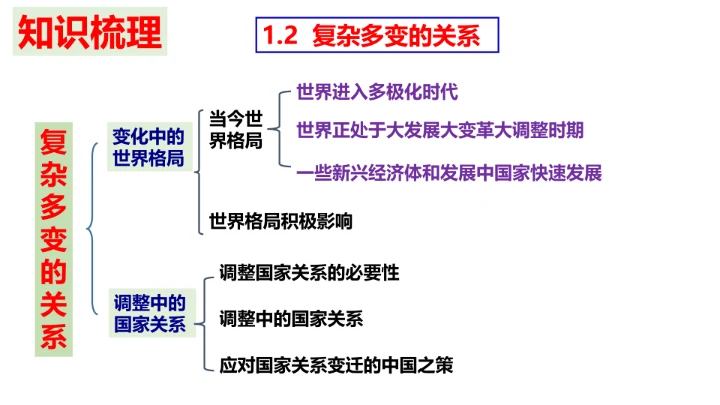 知识梳理

1.2 复杂多变的关系

复杂多变的关系

变化中的世界格局

当今世界格局

世界进入多极化时代

世界正处于大发展大变革大调整时期

一些新兴经济体和发展中国家快速发展

世界格局积极影响

调整中的国家关系

调整国家关系的必要性

调整中的国家关系

应对国家关系变迁的中国之策